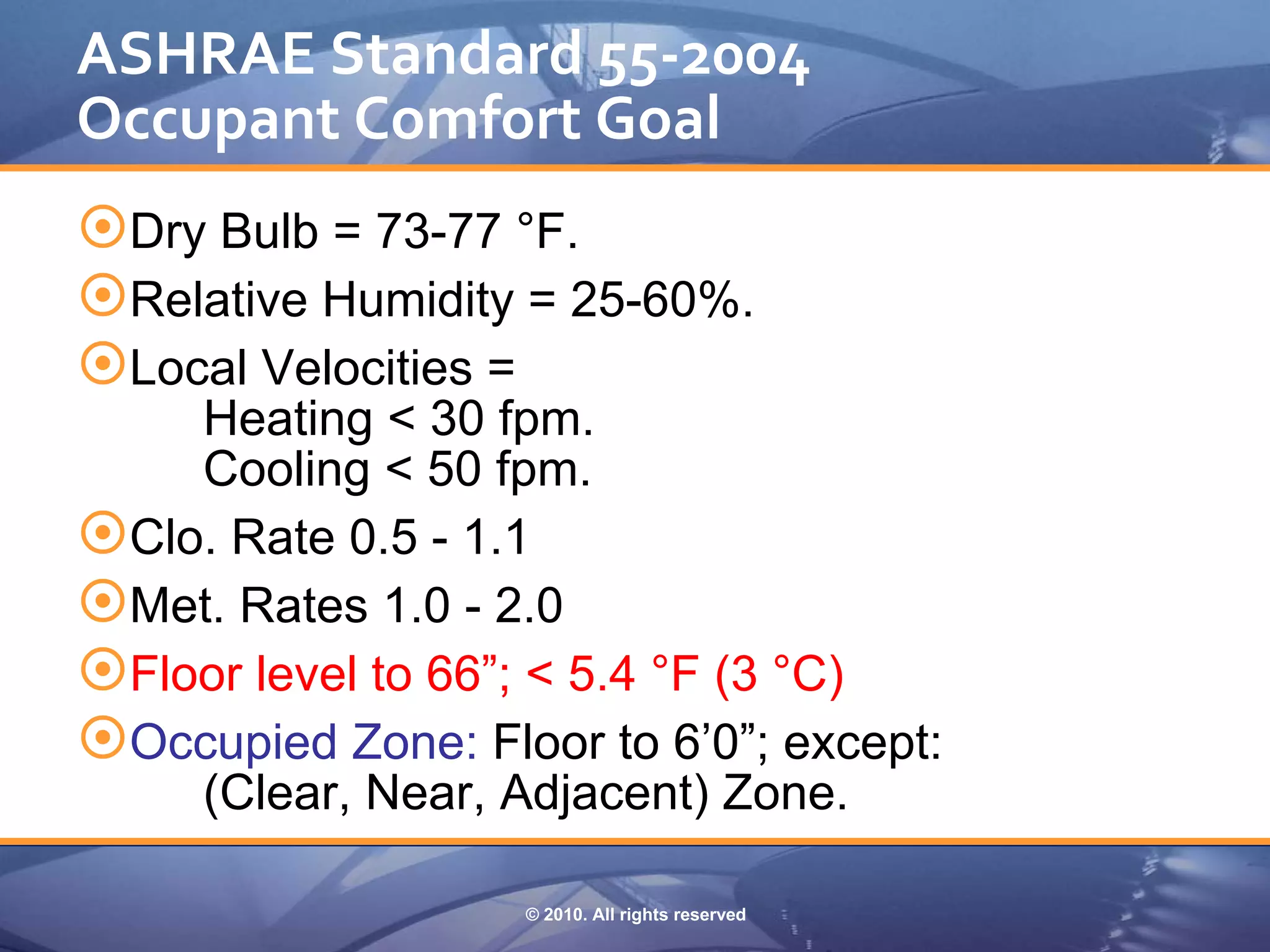 ASHRAE Standard 55-2004
Occupant Comfort Goal

Dry Bulb = 73-77 °F.

Relative Humidity = 25-60%.

Local Velocities =
Heating < 30 fpm.
Cooling < 50 fpm.

Clo. Rate 0.5 - 1.1

Met. Rates 1.0 - 2.0

Floor level to 66”; < 5.4 °F (3 °C)

Occupied Zone: Floor to 6’0”; except:
(Clear, Near, Adjacent) Zone.

© 2010. All rights reserved